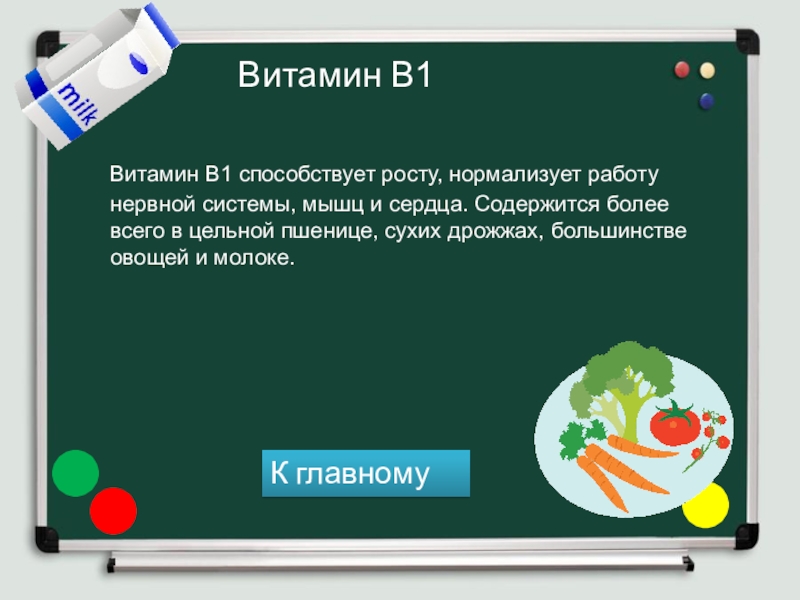 milk

Витамин В1

Витамин В1 способствует росту, нормализует работу нервной системы, мышц и сердца. Содержится более всего в цельной пшенице, сухих дрожжах, большинстве овощей и молоке.

К главному